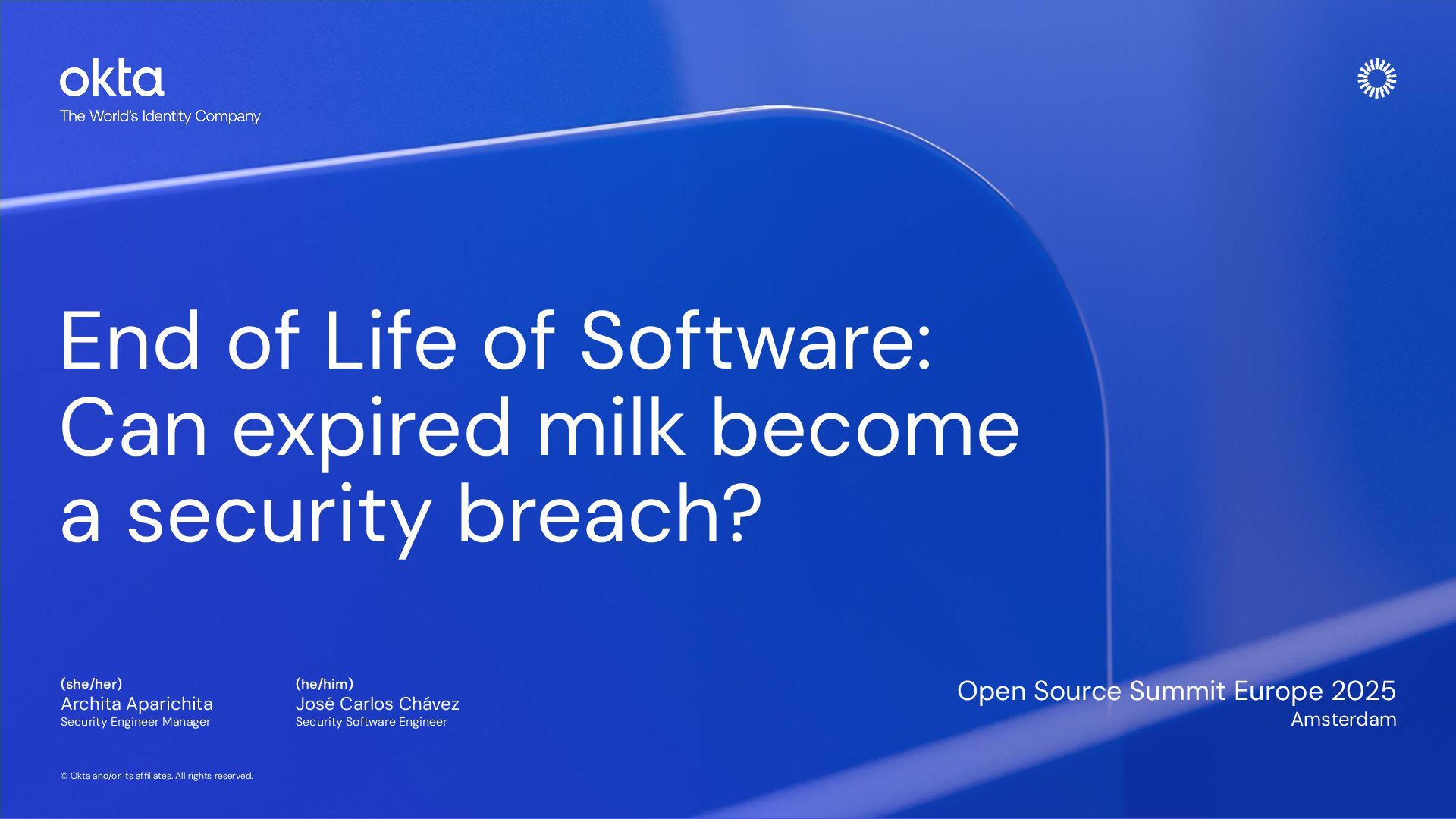 okta
The World's Identity Company

End of Life of Software: Can expired milk become a security breach?

(she/her)
Archita Aparichita
Security Engineer Manager

(he/him)
José Carlos Chávez
Security Software Engineer

Open Source Summit Europe 2025
Amsterdam

© Okta and/or its affiliates. All rights reserved.